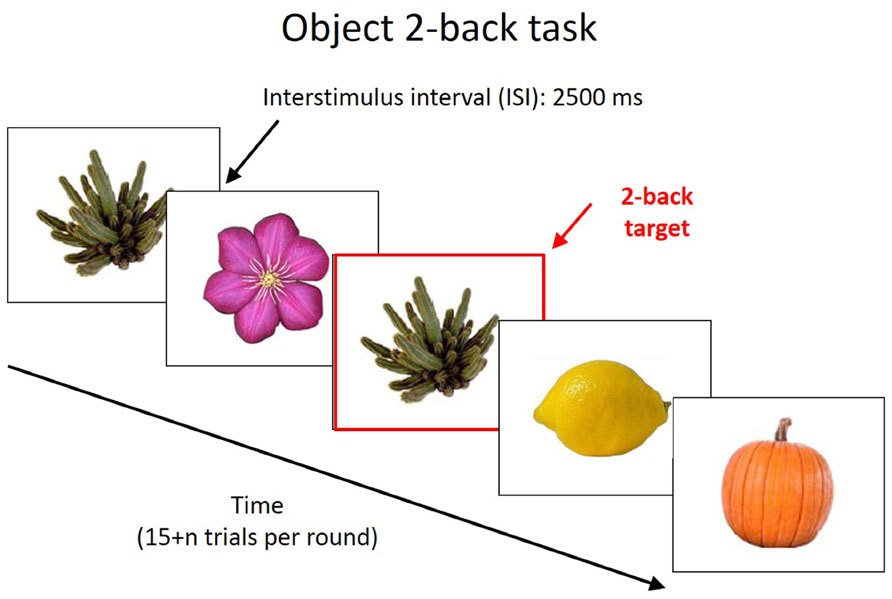 Object 2-back task

Interstimulus interval (ISI): 2500 ms

2-back target

Time
(15+n trials per round)